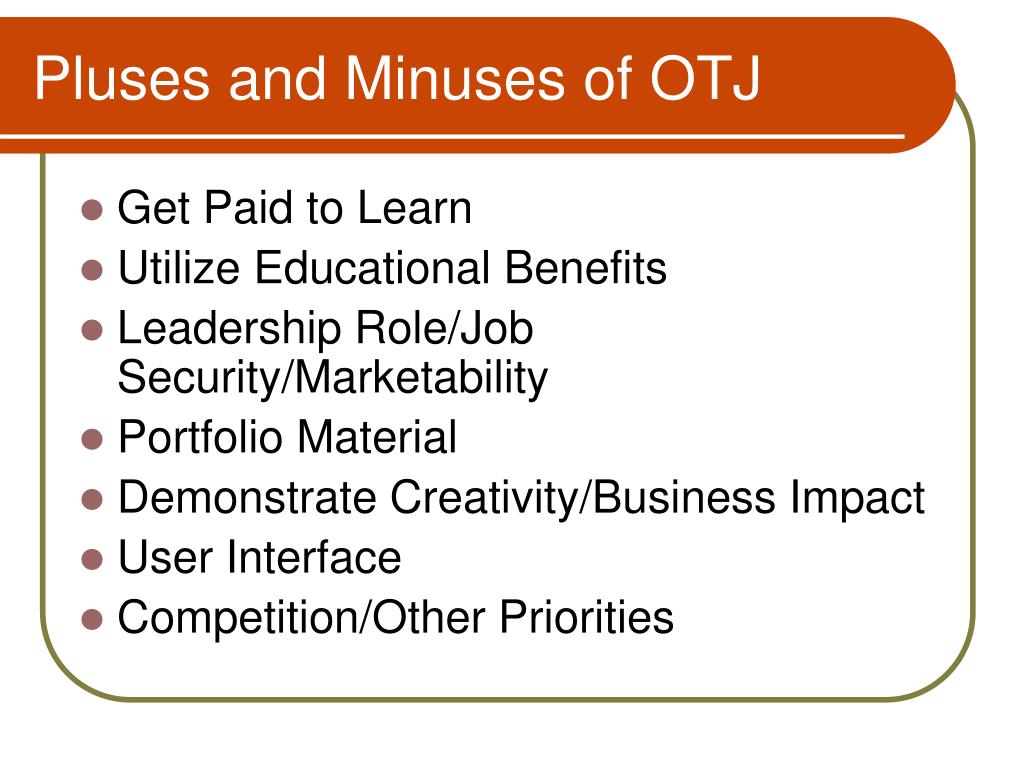 Pluses and Minuses of OTJ

- Get Paid to Learn
- Utilize Educational Benefits
- Leadership Role/Job Security/Marketability
- Portfolio Material
- Demonstrate Creativity/Business Impact
- User Interface
- Competition/Other Priorities